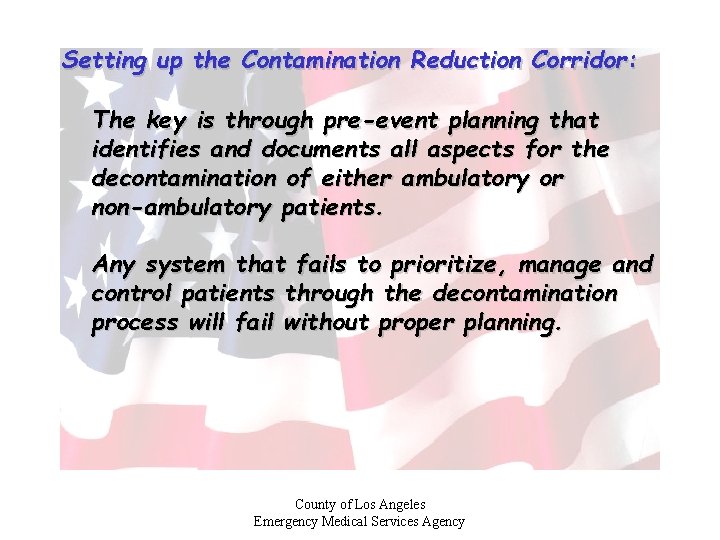 Setting up the Contamination Reduction Corridor:

The key is through pre-event planning that identifies and documents all aspects for the decontamination of either ambulatory or non-ambulatory patients.

Any system that fails to prioritize, manage and control patients through the decontamination process will fail without proper planning.

County of Los Angeles
Emergency Medical Services Agency